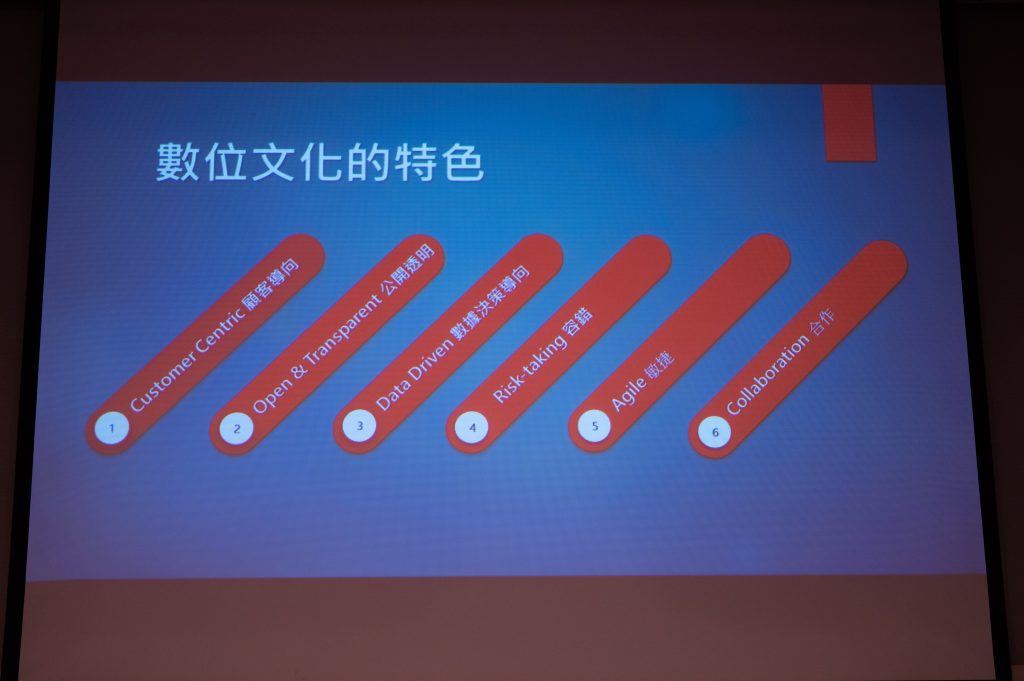 數位文化的特色

1 Customer Centric 顧客導向

2 Open & Transparent 公開透明

3 Data Driven 數據決策導向

4 Risk-taking 容錯

5 Agile 敏捷

6 Collaboration 合作